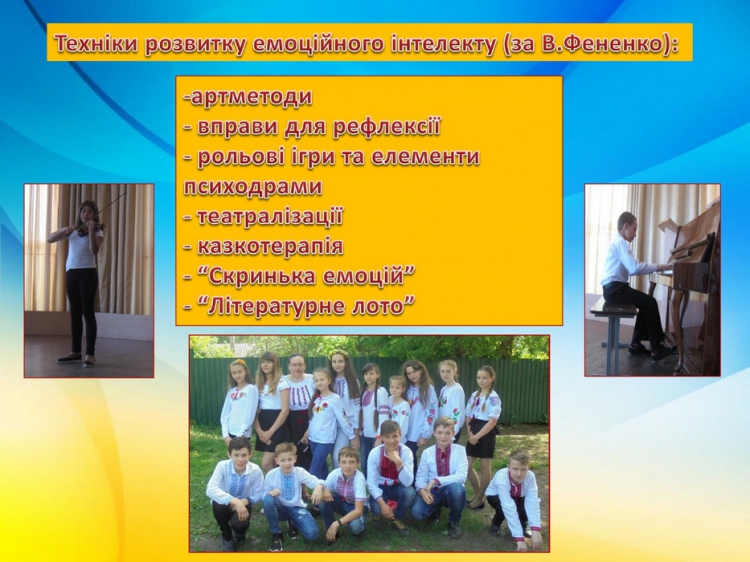 Техніки розвитку емоційного інтелекту (за В.Фененко):

-артметоди
- вправи для рефлексії
- рольові ігри та елементи психодрами
- театралізації
- казкотерапія
- “Скринька емоцій”
- “Літературне лото”